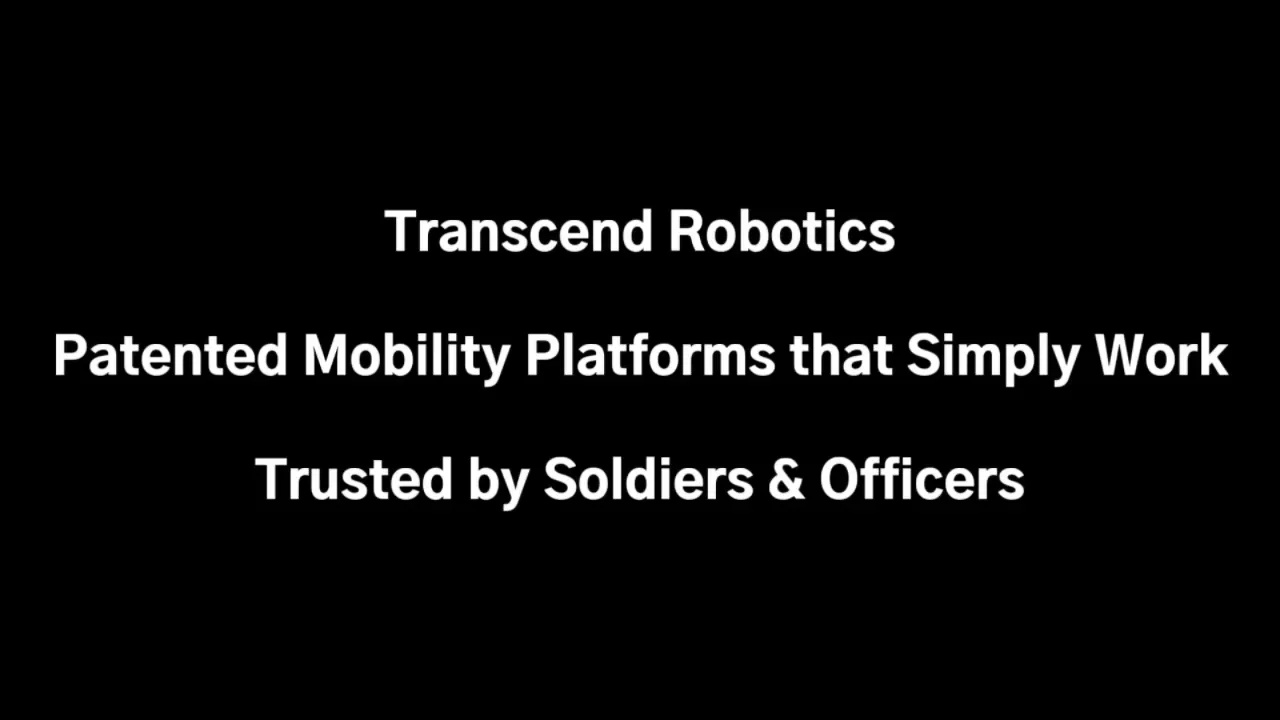 Transcend Robotics

Patented Mobility Platforms that Simply Work

Trusted by Soldiers & Officers